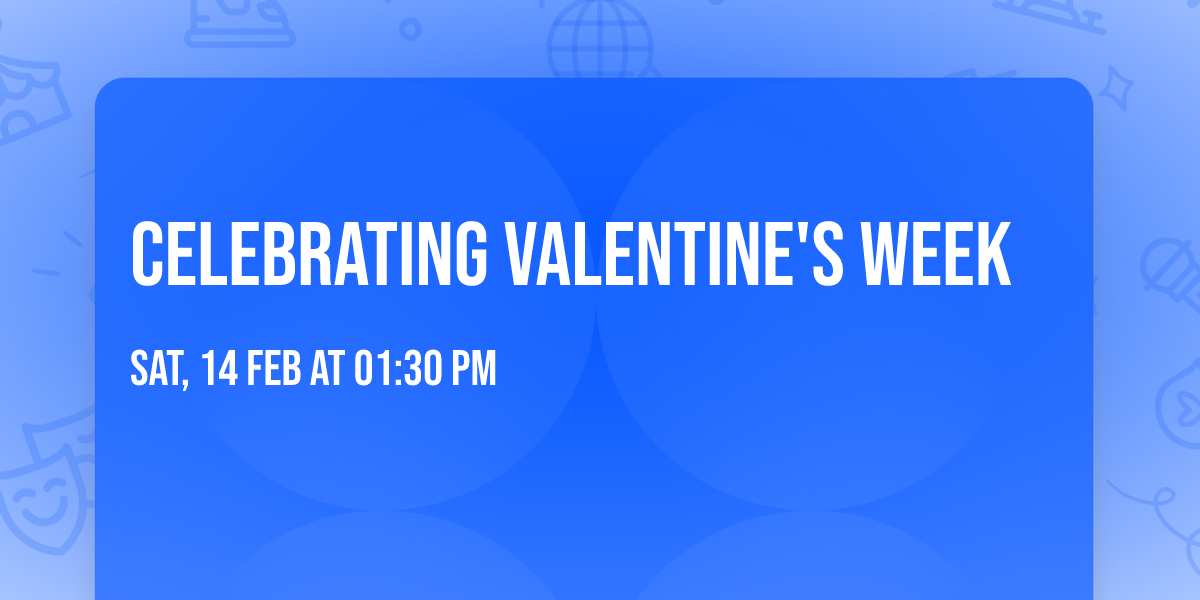 CELEBRATING VALENTINE'S WEEK

SAT, 14 FEB AT 01:30 PM